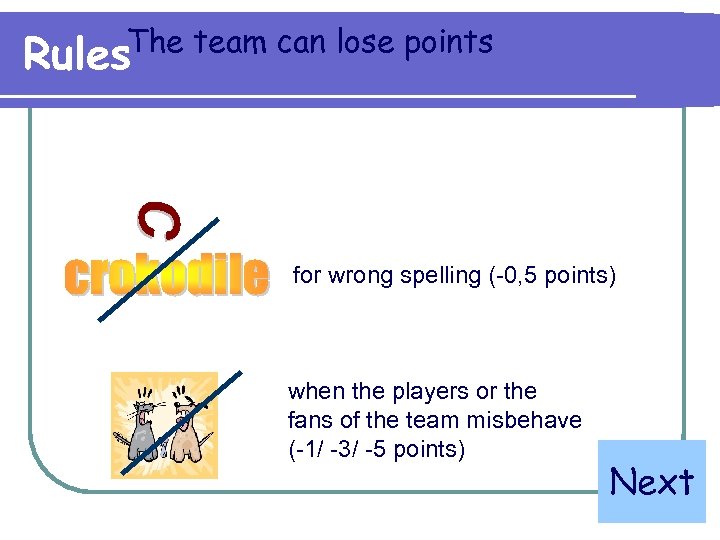 Rules The team can lose points

C

crokodile

for wrong spelling (-0,5 points)

when the players or the fans of the team misbehave (-1/ -3/ -5 points)

Next